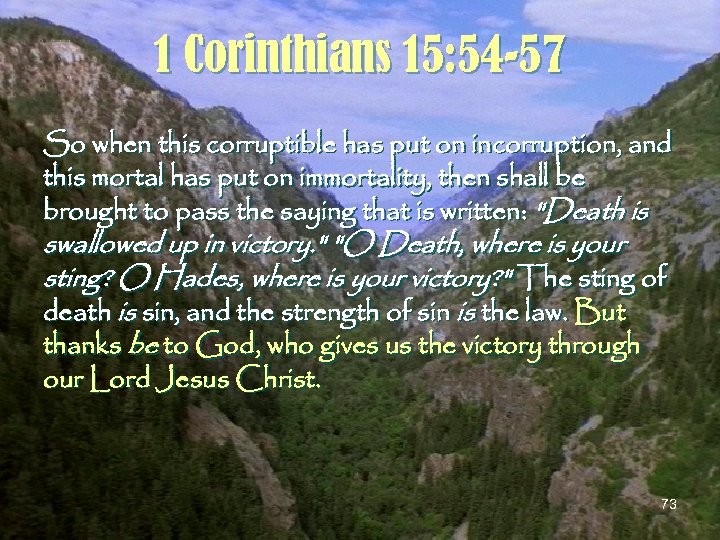 1 Corinthians 15:54-57

So when this corruptible has put on incorruption, and this mortal has put on immortality, then shall be brought to pass the saying that is written: "Death is swallowed up in victory." "O Death, where is your sting? O Hades, where is your victory?" The sting of death is sin, and the strength of sin is the law. But thanks be to God, who gives us the victory through our Lord Jesus Christ.

73